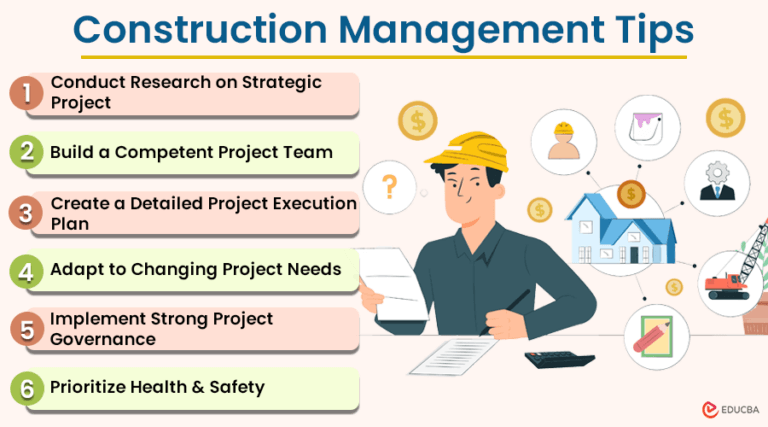 Construction Management Tips

1 Conduct Research on Strategic Project

2 Build a Competent Project Team

3 Create a Detailed Project Execution Plan

4 Adapt to Changing Project Needs

5 Implement Strong Project Governance

6 Prioritize Health & Safety

?

$

$

$

$

$

EDUCBA